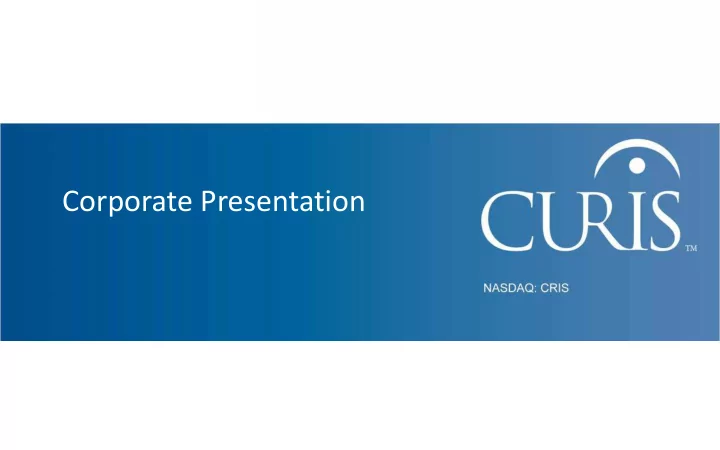 Corporate Presentation

CURIS™

NASDAQ: CRIS